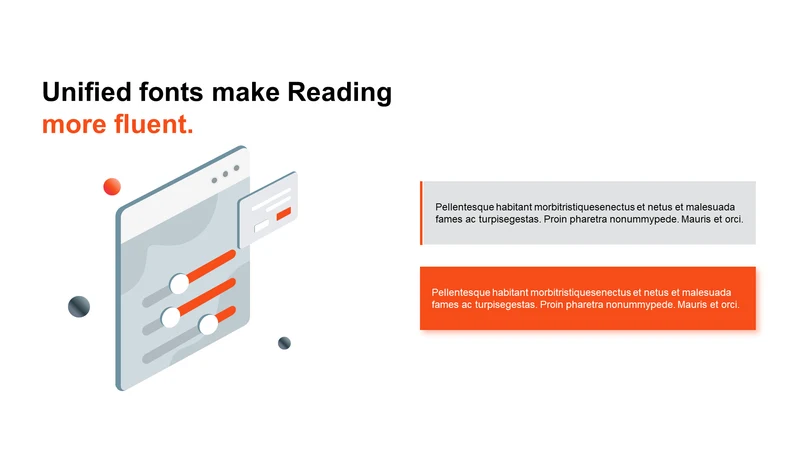 Unified fonts make Reading more fluent.

Pellentesque habitant morbitristiquesenectus et netus et malesuada fames ac turpisegestas. Proin pharetra nonummypede. Mauris et orci.

Pellentesque habitant morbitristiquesenectus et netus et malesuada fames ac turpisegestas. Proin pharetra nonummypede. Mauris et orci.